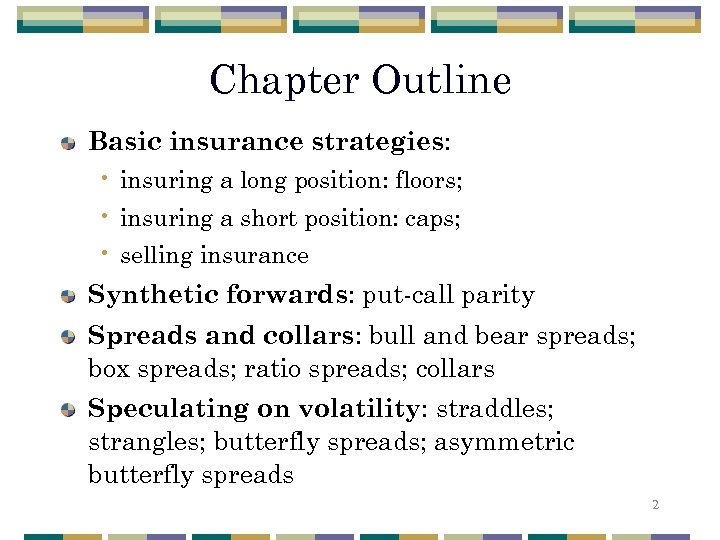 Chapter Outline

Basic insurance strategies:

insuring a long position: floors;

insuring a short position: caps;

selling insurance

Synthetic forwards: put-call parity

Spreads and collars: bull and bear spreads; box spreads; ratio spreads; collars

Speculating on volatility: straddles; strangles; butterfly spreads; asymmetric butterfly spreads

2